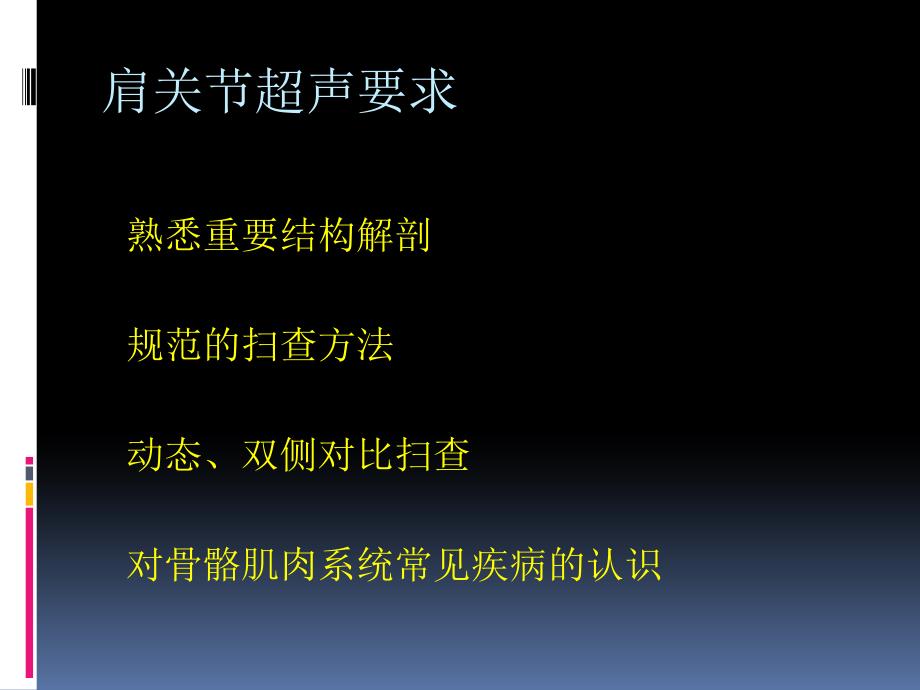 肩关节超声要求

熟悉重要结构解剖

规范的扫查方法

动态、双侧对比扫查

对骨骼肌肉系统常见疾病的认识